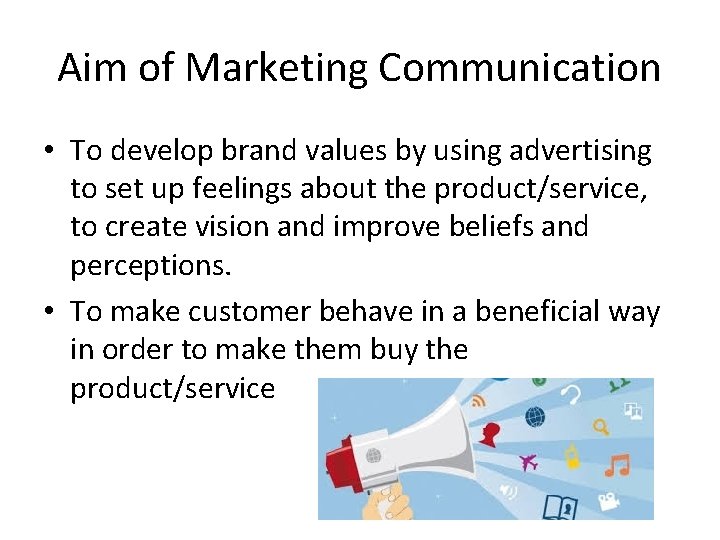 Aim of Marketing Communication

• To develop brand values by using advertising to set up feelings about the product/service, to create vision and improve beliefs and perceptions.

• To make customer behave in a beneficial way in order to make them buy the product/service